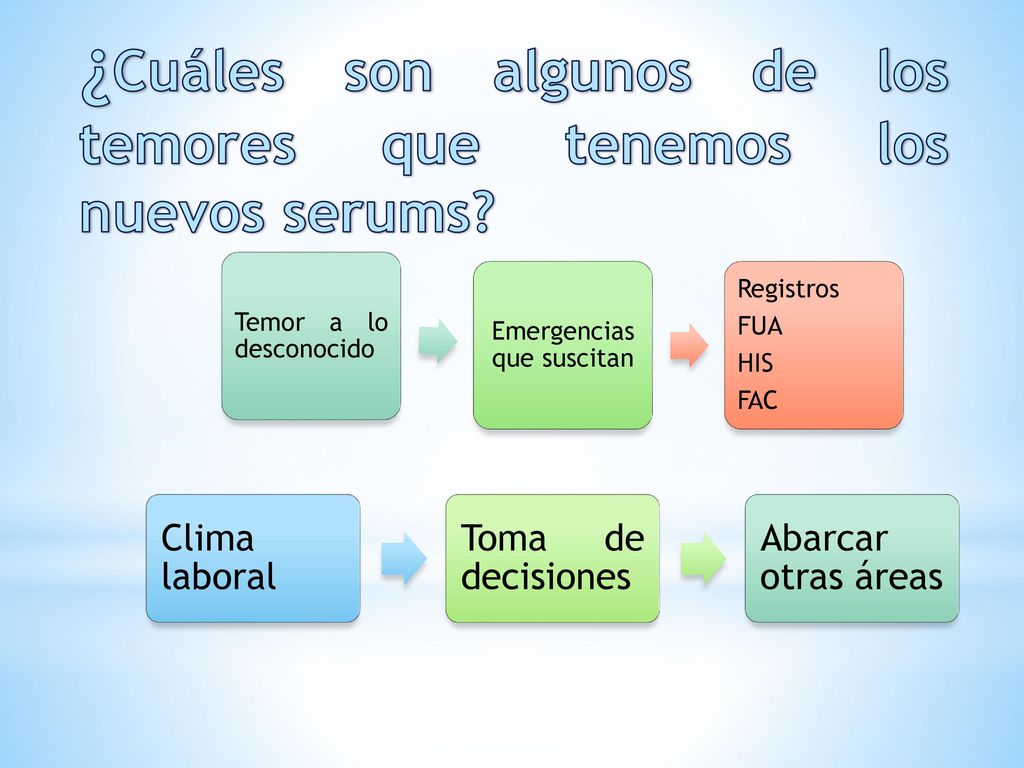 ¿Cuáles son algunos de los temores que tenemos los nuevos serums?

Temor a lo desconocido

Emergencias que suscitan

Registros
FUA
HIS
FAC

Clima laboral

Toma de decisiones

Abarcar otras áreas